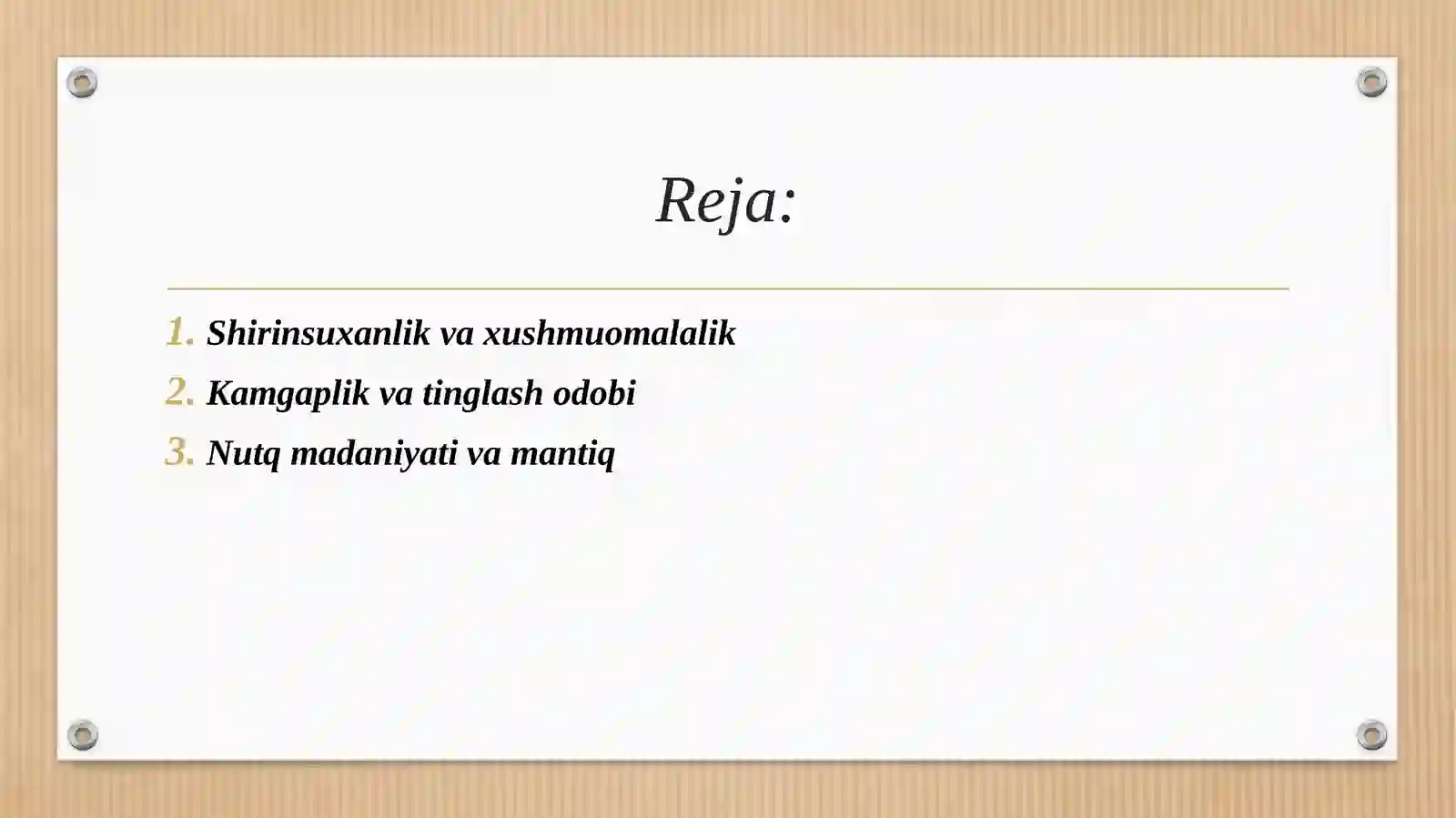 Reja:

1. Shirinsuxanlik va xushmuomalalik
2. Kamgaplik va tinglash odobi
3. Nutq madaniyati va mantiq